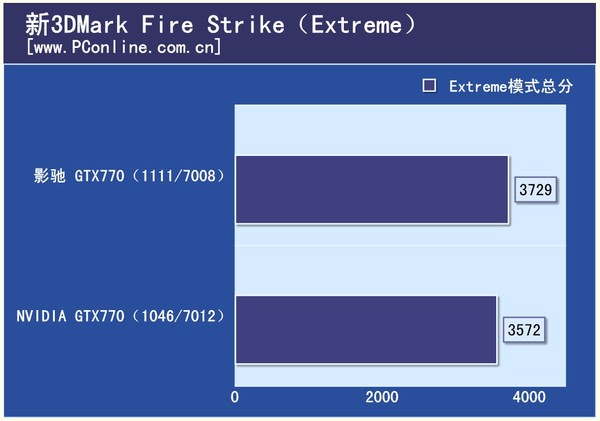 新3DMark Fire Strike（Extreme）
[www.PConline.com.cn]

Extreme模式总分

影驰 GTX770（1111/7008）
3729

NVIDIA GTX770（1046/7012）
3572

0
2000
4000